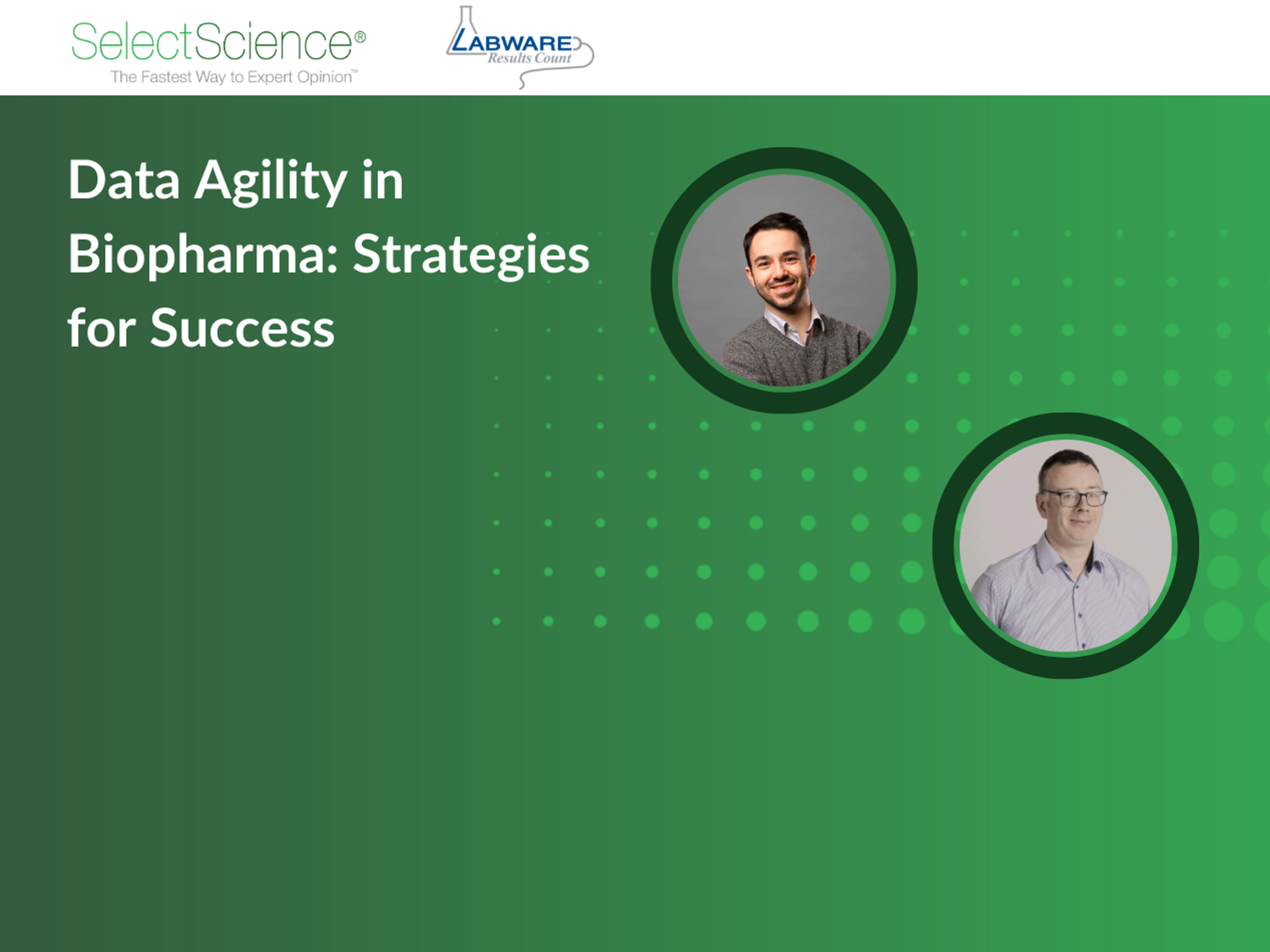 SelectScience®
The Fastest Way to Expert Opinion™

LABWARE
Results Count

Data Agility in Biopharma: Strategies for Success